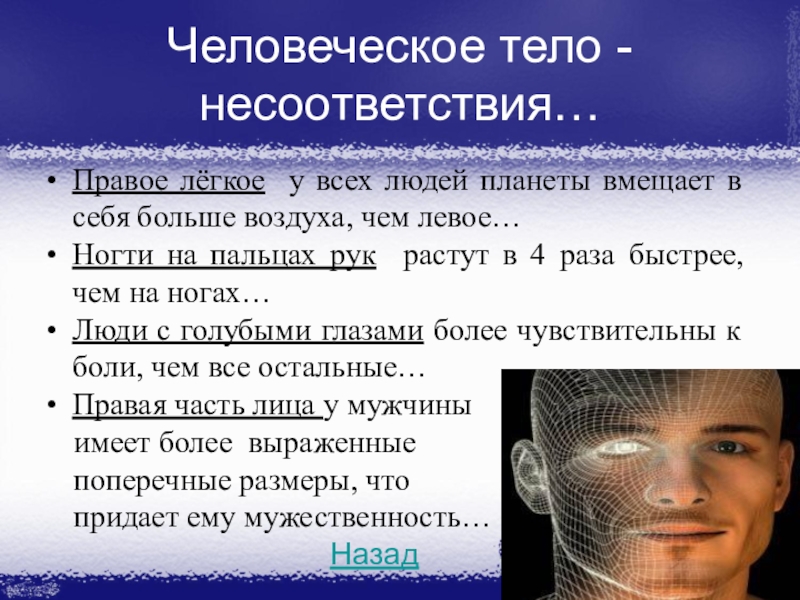 Человеческое тело - несоответствия…

• Правое лёгкое у всех людей планеты вмещает в себя больше воздуха, чем левое…
• Ногти на пальцах рук растут в 4 раза быстрее, чем на ногах…
• Люди с голубыми глазами более чувствительны к боли, чем все остальные…
• Правая часть лица у мужчины имеет более выраженные поперечные размеры, что придает ему мужественность…

Назад